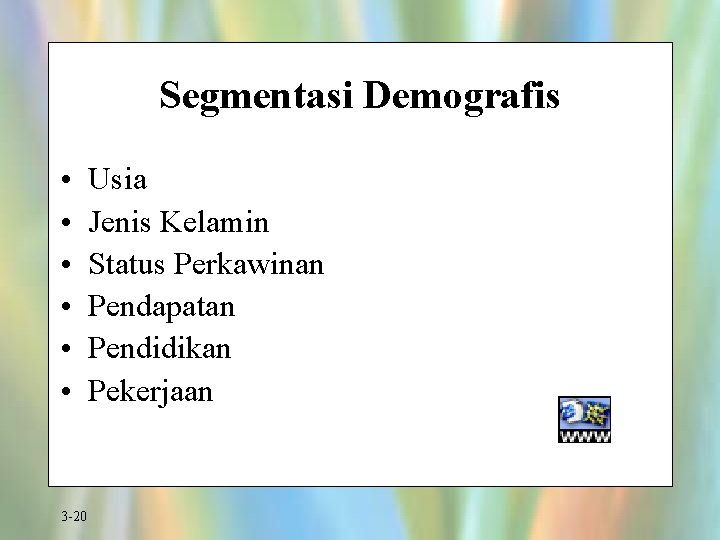 Segmentasi Demografis

• Usia
• Jenis Kelamin
• Status Perkawinan
• Pendapatan
• Pendidikan
• Pekerjaan

WWW

3-20